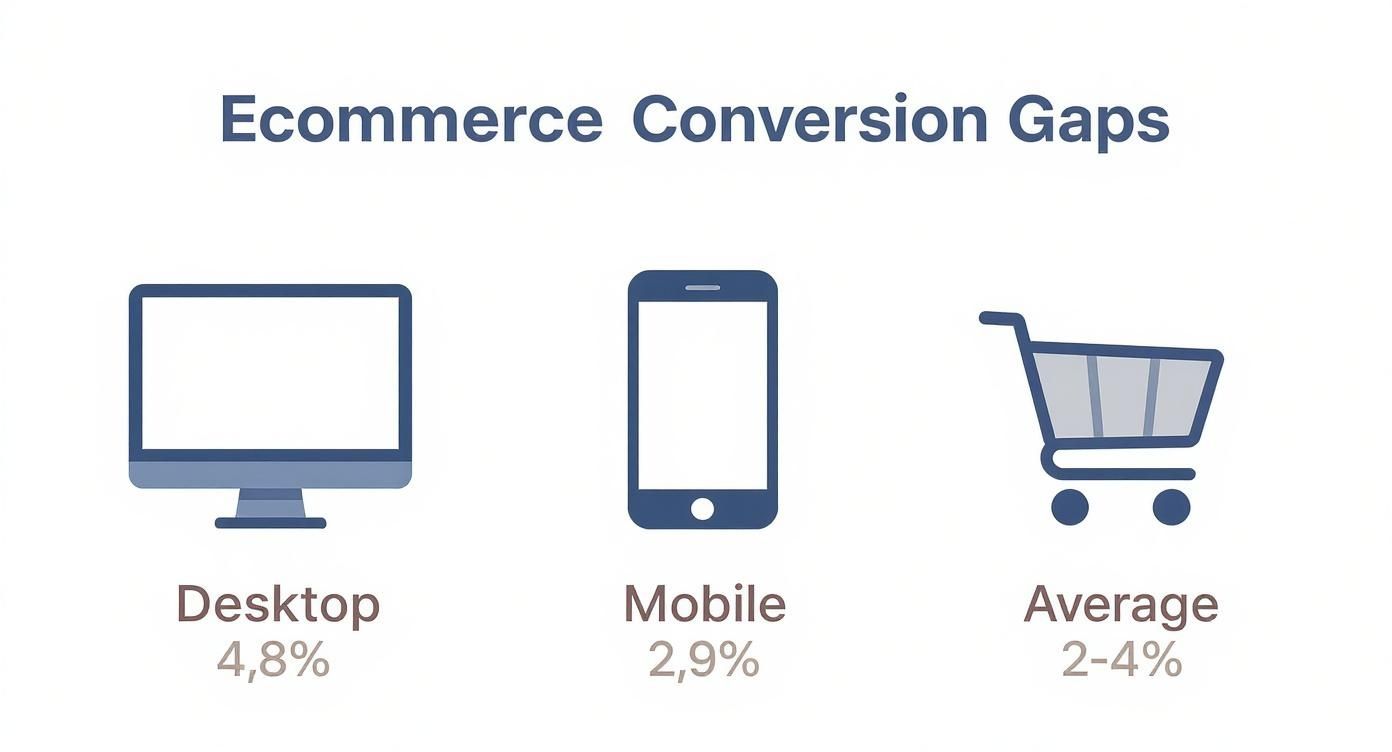 Ecommerce Conversion Gaps

Desktop
4,8%

Mobile
2,9%

Average
2-4%